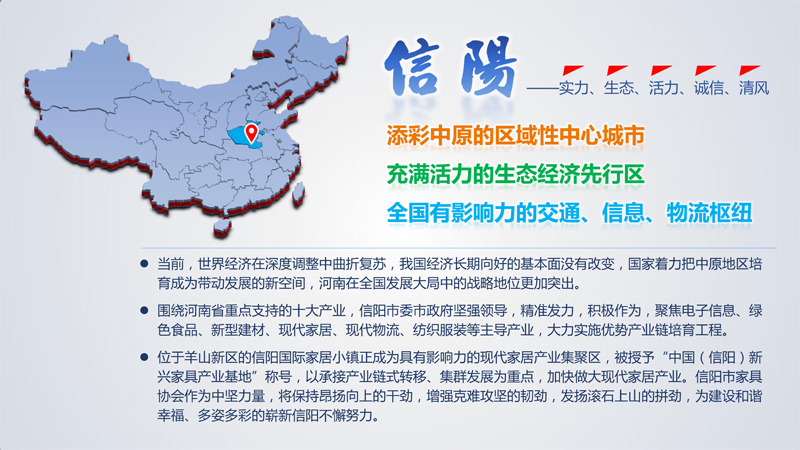 信陽

——实力、生态、活力、诚信、清风

添彩中原的区域性中心城市

充满活力的生态经济先行区

全国有影响力的交通、信息、物流枢纽

● 当前，世界经济在深度调整中曲折复苏，我国经济长期向好的基本面没有改变，国家着力把中原地区培育成为带动发展的新空间，河南在全国发展大局中的战略地位更加突出。

● 围绕河南省重点支持的十大产业，信阳市委市政府坚强领导，精准发力，积极作为，聚焦电子信息、绿色食品、新型建材、现代家居、现代物流、纺织服装等主导产业，大力实施优势产业链培育工程。

● 位于羊山新区的信阳国际家居小镇正成为具有影响力的现代家居产业集聚区，被授予“中国（信阳）新兴家具产业基地”称号，以承接产业链式转移、集群发展为重点，加快做大现代家居产业。信阳市家具协会作为中坚力量，将保持昂扬向上的干劲，增强克难攻坚的韧劲，发扬滚石上山的拼劲，为建设和谐幸福、多姿多彩的崭新信阳不懈努力。